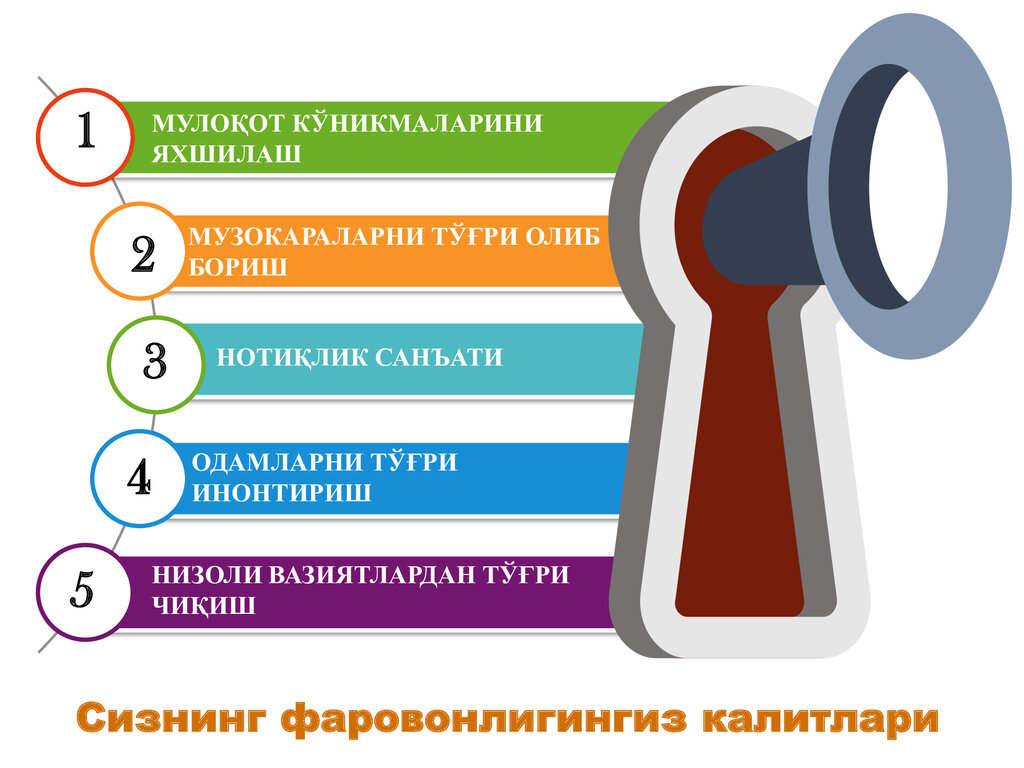 1 МУЛОҚОТ КЎНИКМАЛАРИНИ ЯХШИЛАШ

2 МУЗОКАРАЛАРНИ ТЎҒРИ ОЛИБ БОРИШ

3 НОТИҚЛИК САНЪАТИ

4 ОДАМЛАРНИ ТЎҒРИ ИНОНТИРИШ

5 НИЗОЛИ ВАЗИЯТЛАРДАН ТЎҒРИ ЧИҚИШ

Сизнинг фаровонлигингиз калитлари